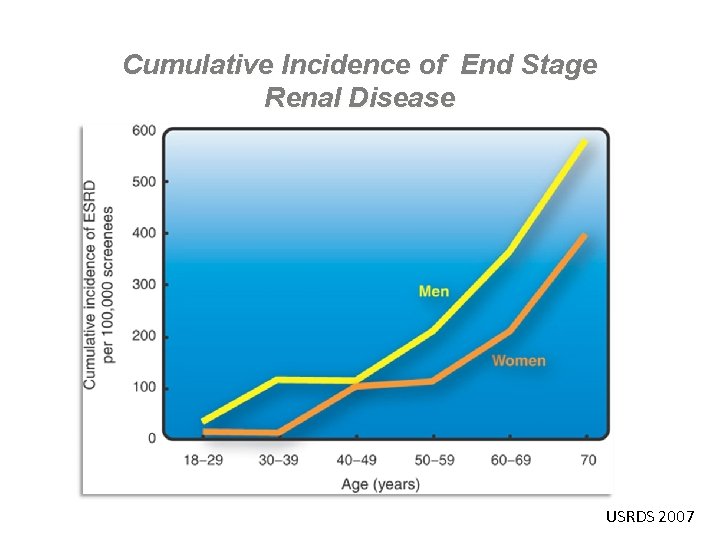 Cumulative Incidence of End Stage Renal Disease

Cumulative incidence of ESRD per 100,000 screenees

600
500
400
300
200
100
0

Men
Women

18–29
30–39
40–49
50–59
60–69
70

Age (years)

USRDS 2007